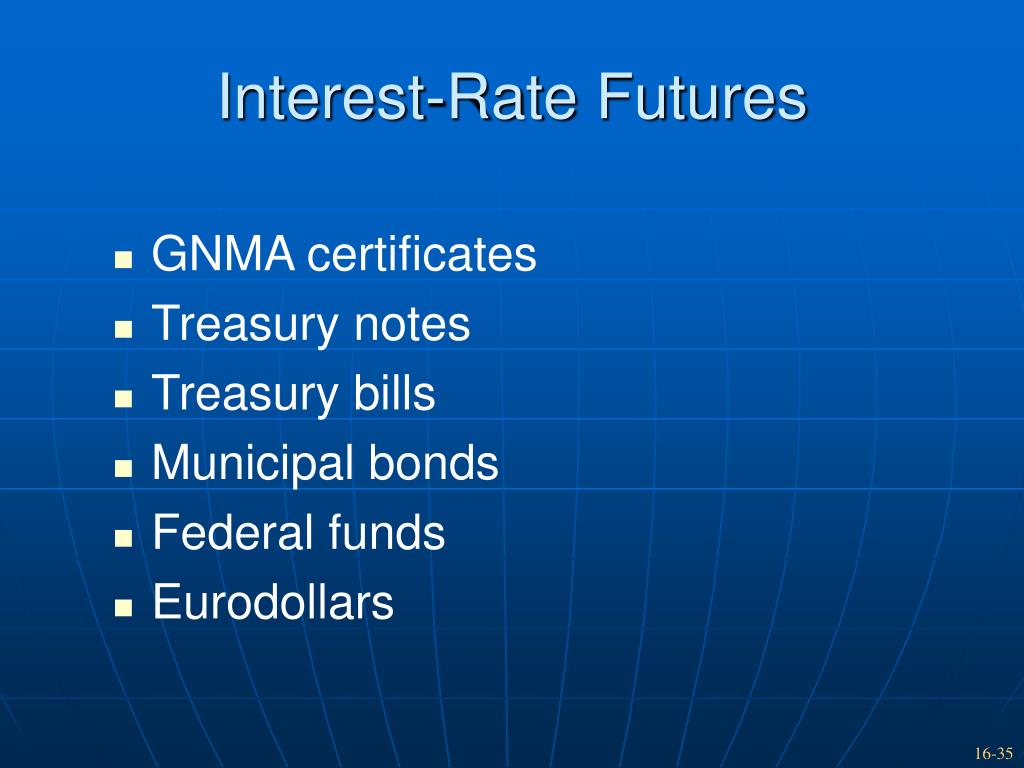 Interest-Rate Futures

- GNMA certificates
- Treasury notes
- Treasury bills
- Municipal bonds
- Federal funds
- Eurodollars

16-35